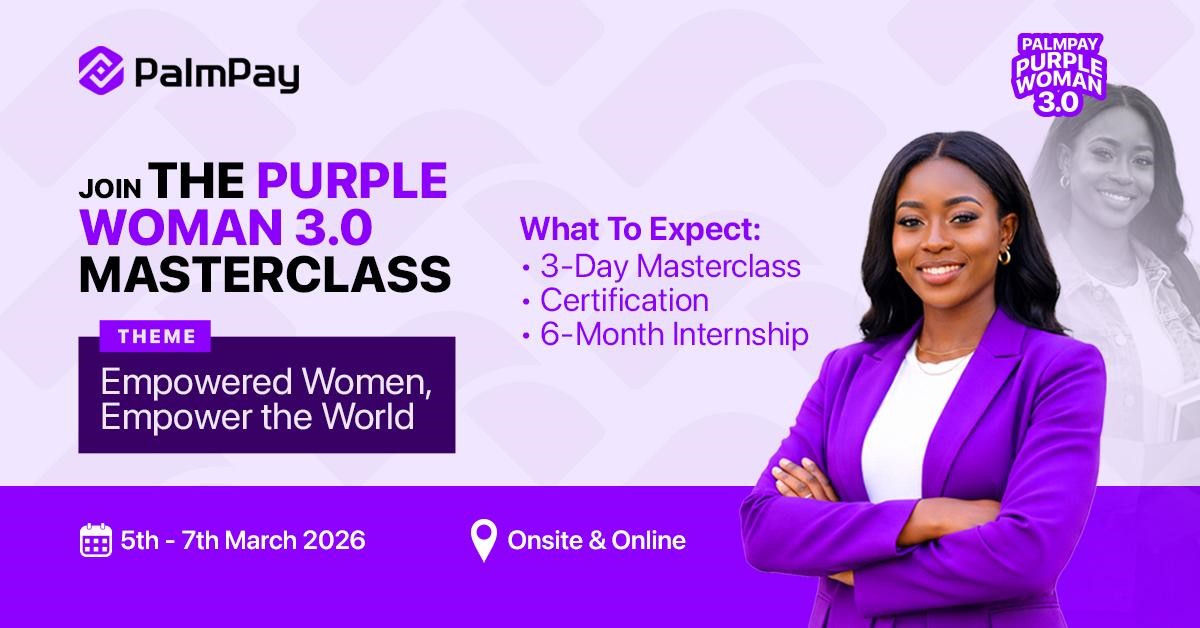 PalmPay

PALMPAY PURPLE WOMAN 3.0

JOIN THE PURPLE WOMAN 3.0 MASTERCLASS

THEME

Empowered Women, Empower the World

What To Expect:
• 3-Day Masterclass
• Certification
• 6-Month Internship

5th - 7th March 2026

Onsite & Online